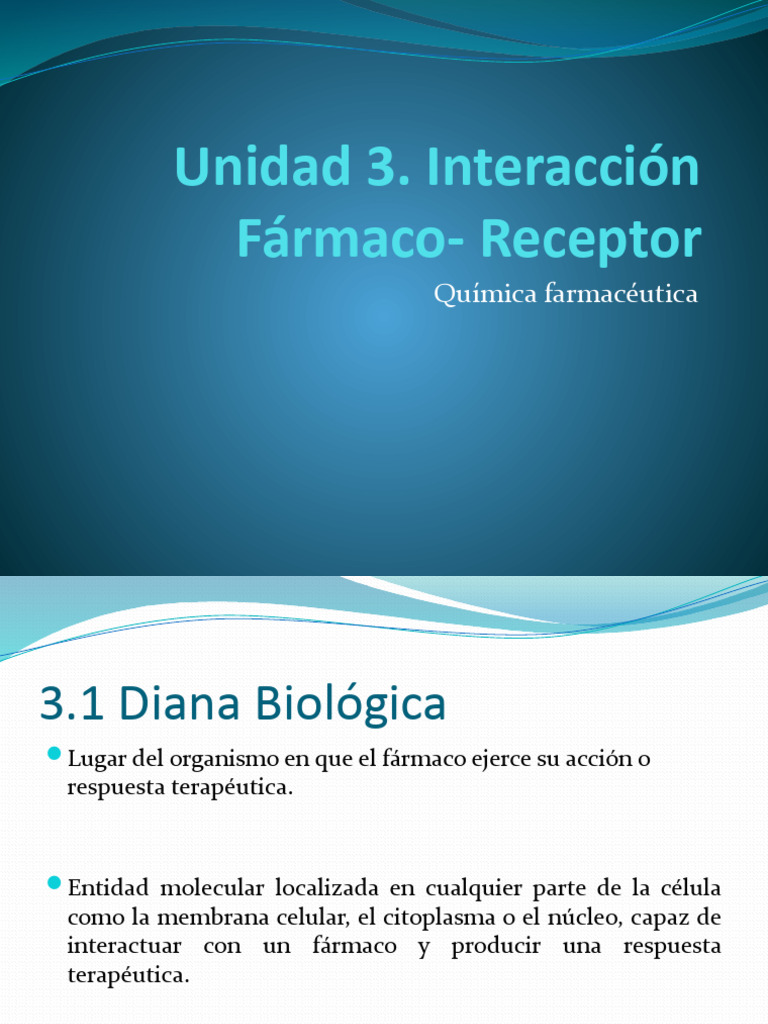 Unidad 3. Interacción Fármaco- Receptor

Química farmacéutica

3.1 Diana Biológica

Lugar del organismo en que el fármaco ejerce su acción o respuesta terapéutica.

Entidad molecular localizada en cualquier parte de la célula como la membrana celular, el citoplasma o el núcleo, capaz de interactuar con un fármaco y producir una respuesta terapéutica.